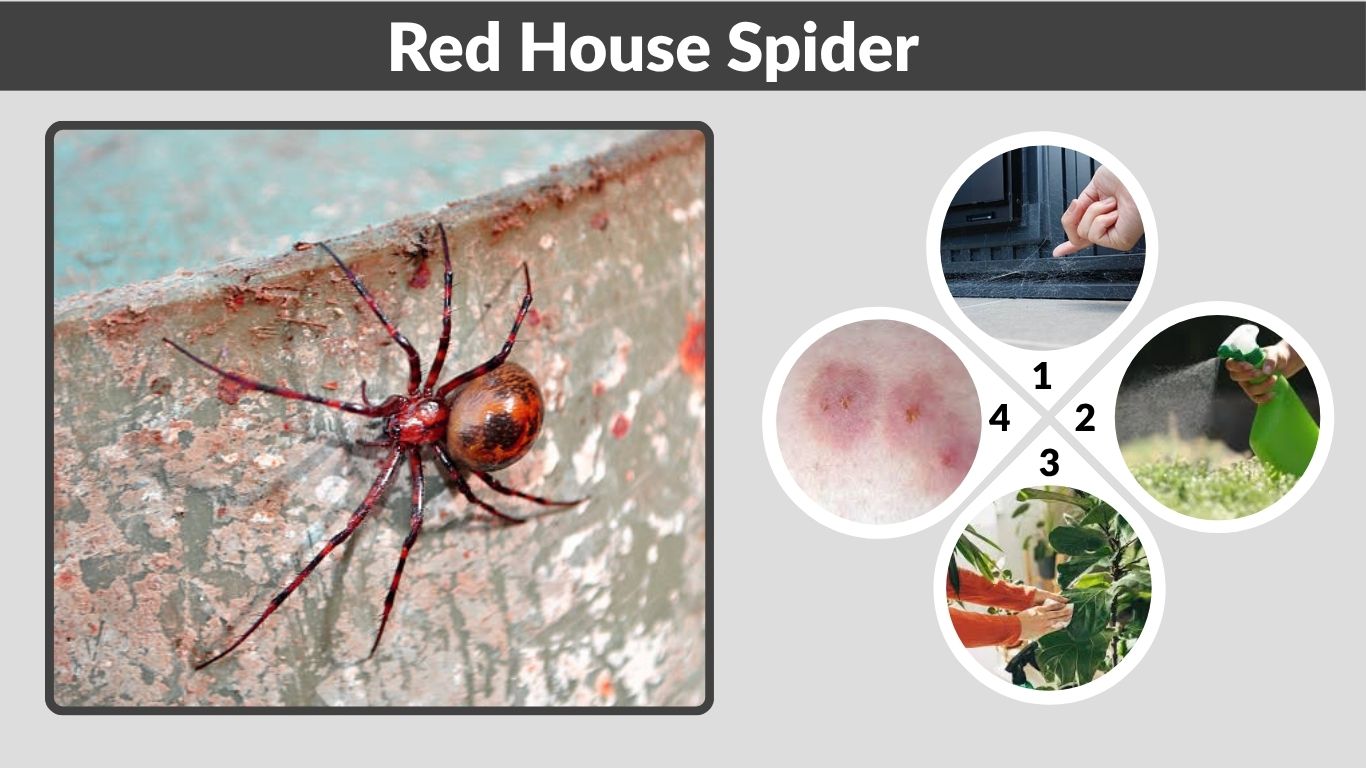 Red House Spider

1
4
2
3